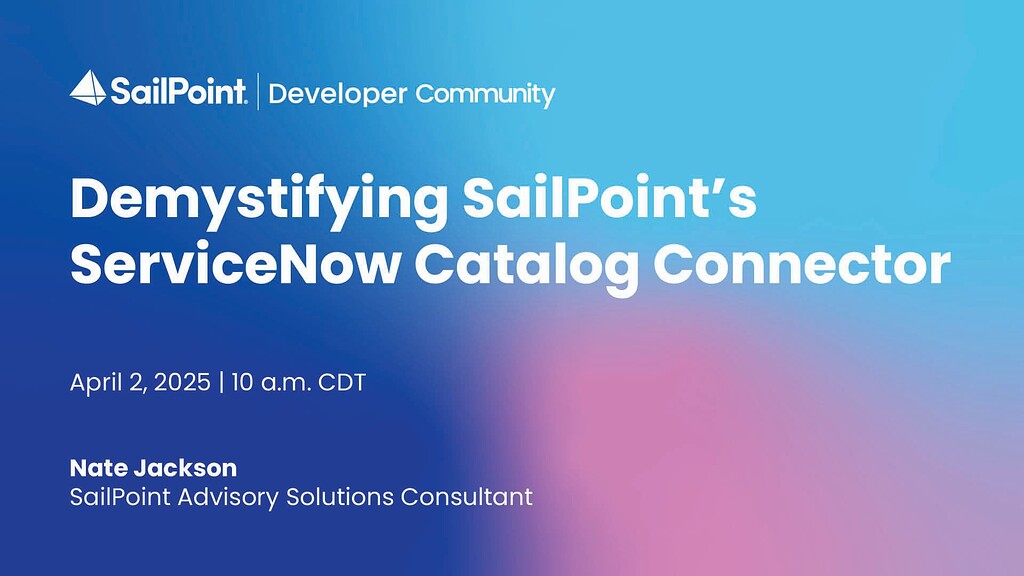 SailPoint | Developer Community

Demystifying SailPoint's ServiceNow Catalog Connector

April 2, 2025 | 10 a.m. CDT

Nate Jackson
SailPoint Advisory Solutions Consultant